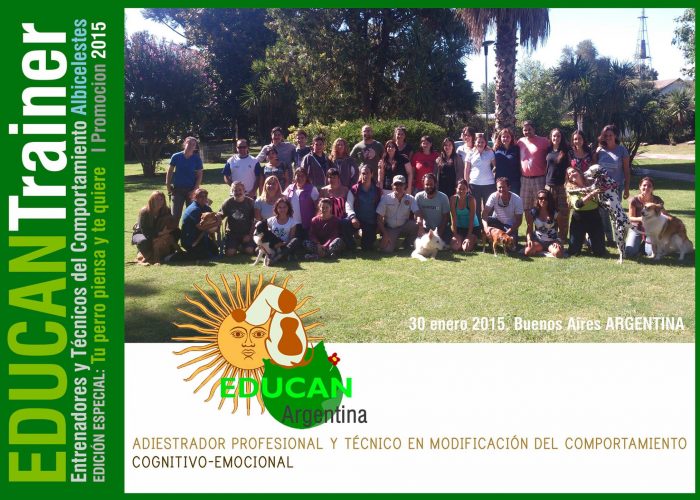 EDUCANTrainer
Entrenadores y Técnicos del Comportamiento Albicelestes
EDICIÓN ESPECIAL: Tu perro piensa y te quiere I Promocion 2015

30 enero 2015. Buenos Aires ARGENTINA

EDUCAN
Argentina

ADIESTRADOR PROFESIONAL Y TÉCNICO EN MODIFICACIÓN DEL COMPORTAMIENTO
COGNITIVO-EMOCIONAL